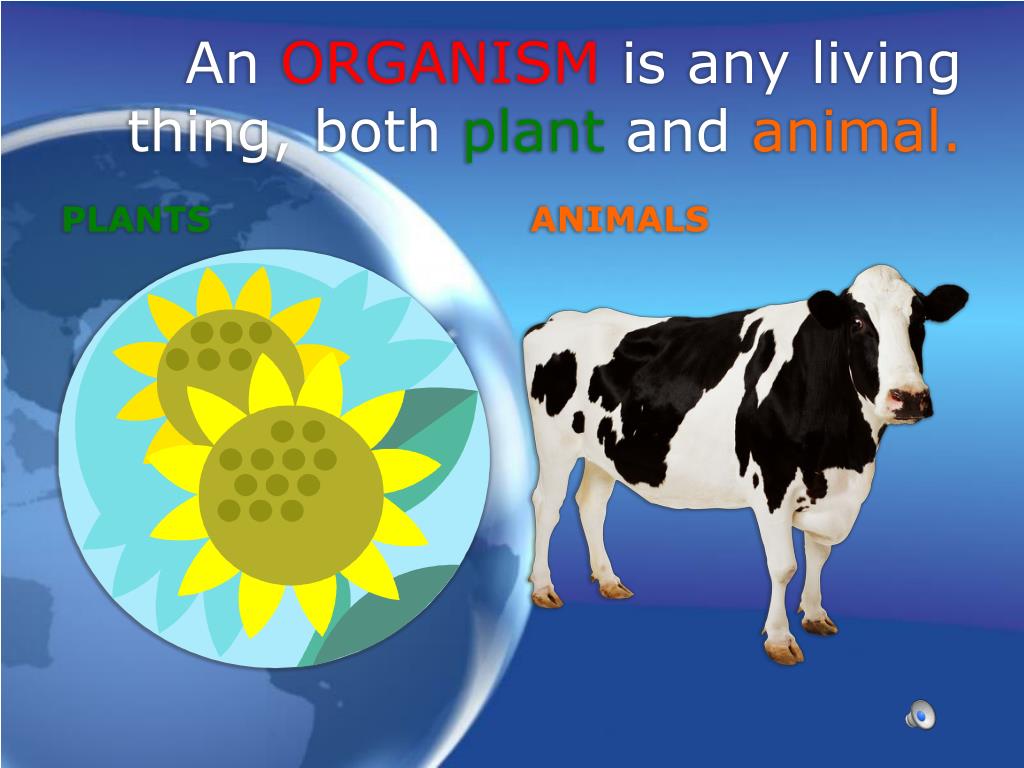 An ORGANISM is any living thing, both plant and animal.

PLANTS

ANIMALS